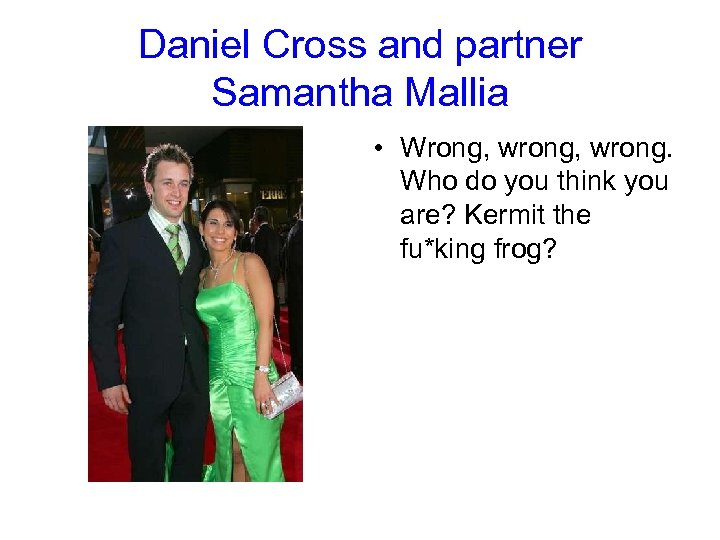 Daniel Cross and partner Samantha Mallia

• Wrong, wrong, wrong. Who do you think you are? Kermit the fu*king frog?